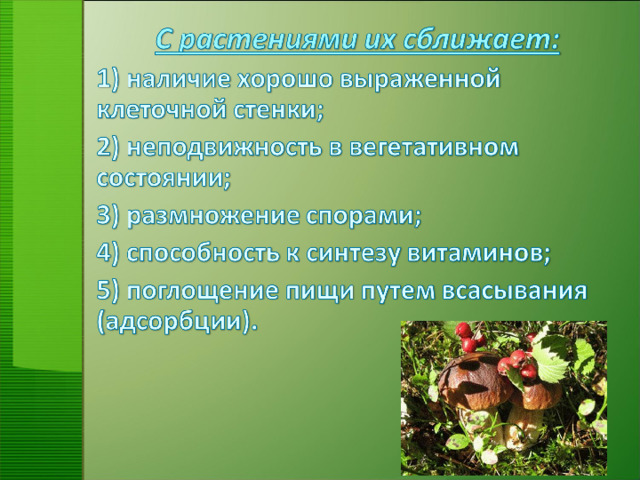 С растениями их сближает:

1) наличие хорошо выраженной клеточной стенки;

2) неподвижность в вегетативном состоянии;

3) размножение спорами;

4) способность к синтезу витаминов;

5) поглощение пищи путем всасывания (адсорбции).